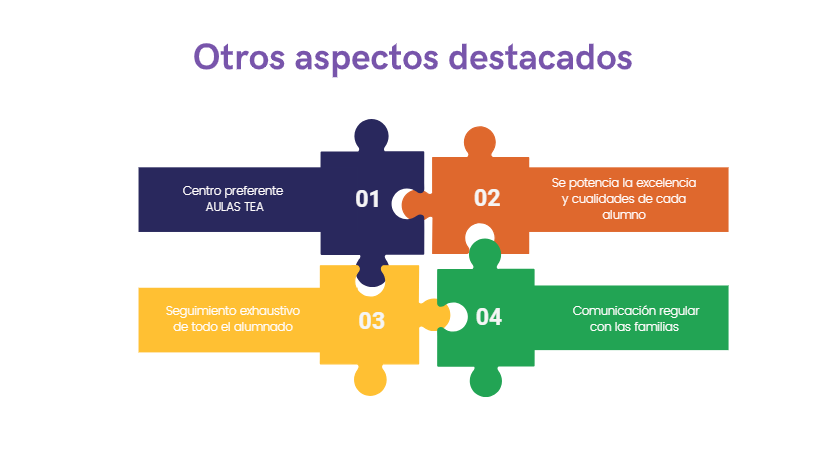 Otros aspectos destacados

Centro preferente AULAS TEA

01

02

Se potencia la excelencia y cualidades de cada alumno

Seguimiento exhaustivo de todo el alumnado

03

04

Comunicación regular con las familias